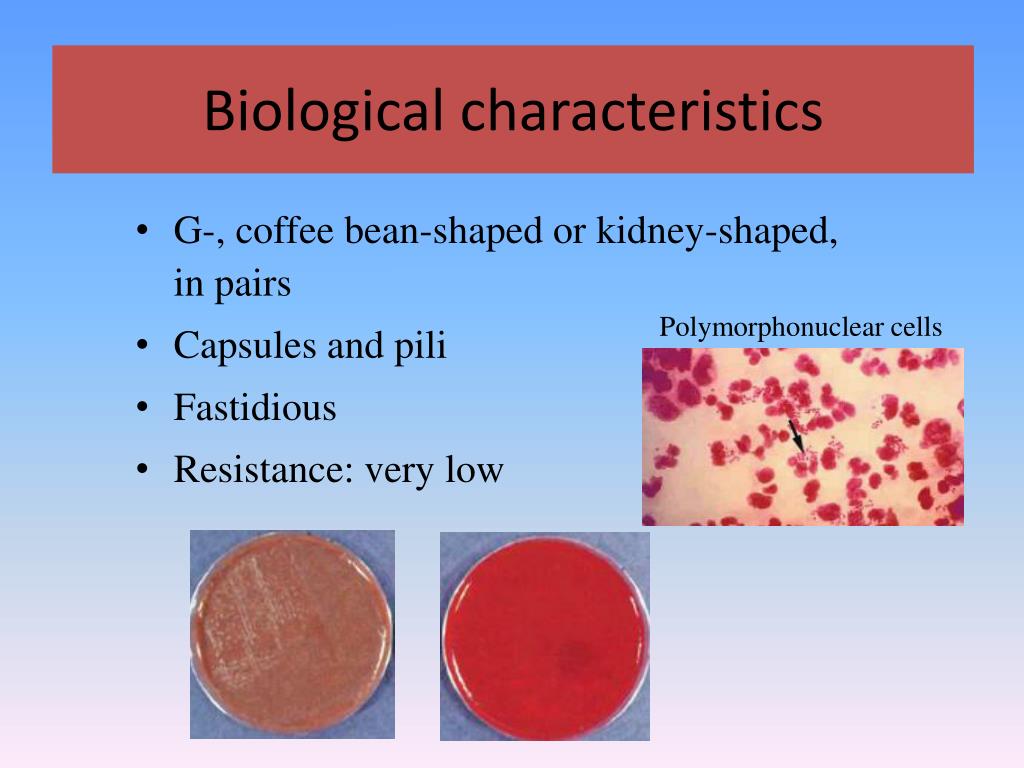 Biological characteristics

• G-, coffee bean-shaped or kidney-shaped, in pairs
• Capsules and pili
• Fastidious
• Resistance: very low

Polymorphonuclear cells